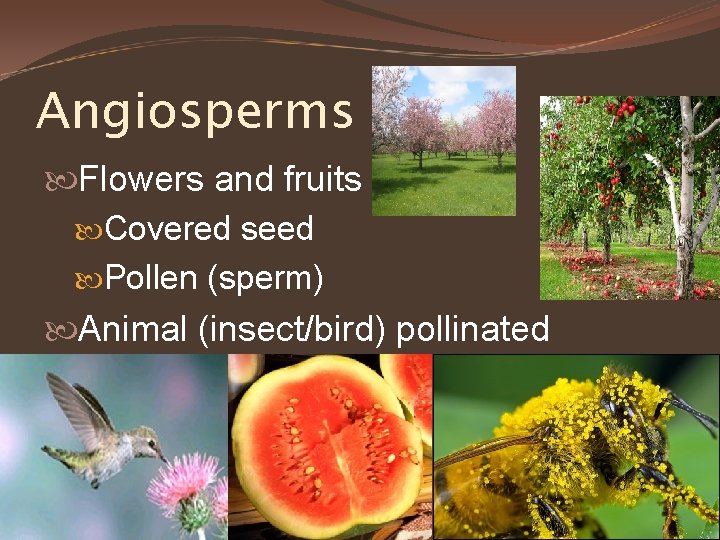 Angiosperms

Flowers and fruits

Covered seed

Pollen (sperm)

Animal (insect/bird) pollinated